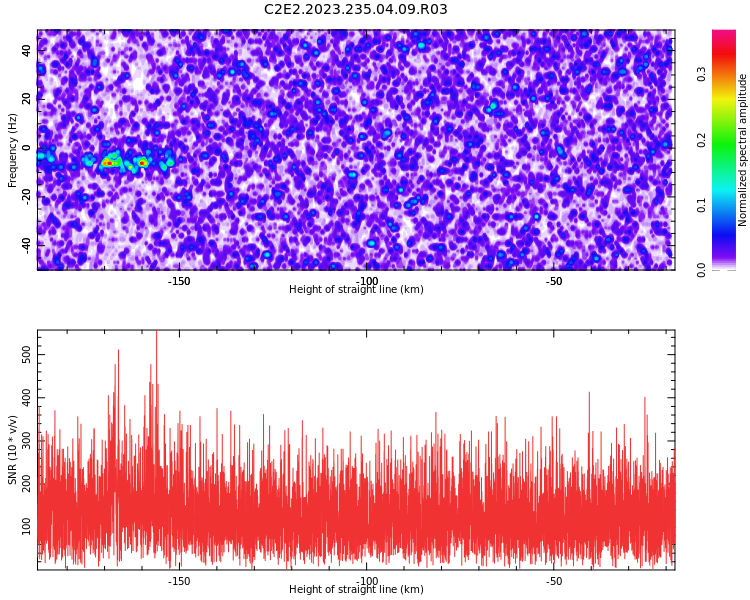 C2E2.2023.235.04.09.R03

Frequency (Hz)
40
20
0
-20
-40
-150
-100
-50
Height of straight line (km)

Normalized spectral amplitude
0.0
0.1
0.2
0.3

SNR (10 * v/v)
500
400
300
200
100
-150
-100
-50
Height of straight line (km)